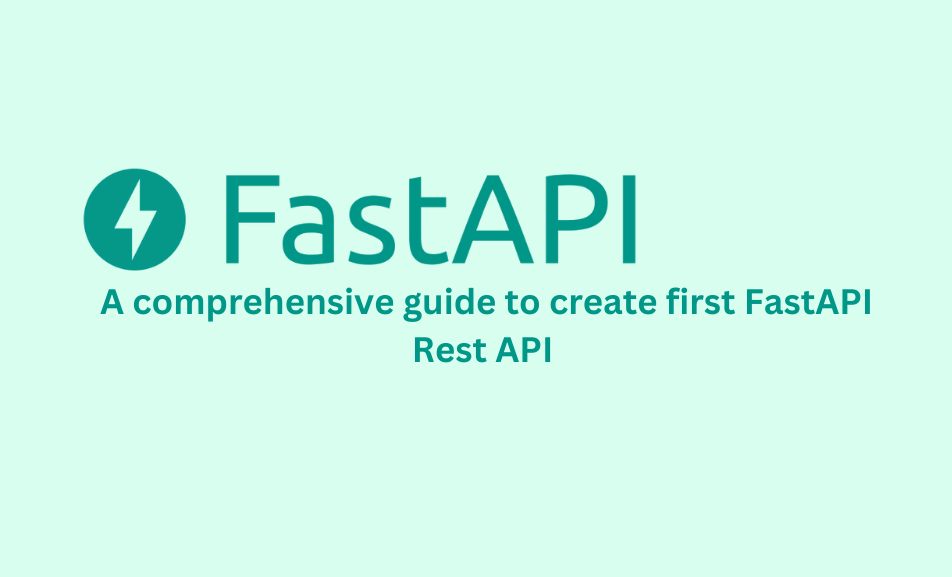 FastAPI

A comprehensive guide to create first FastAPI Rest API